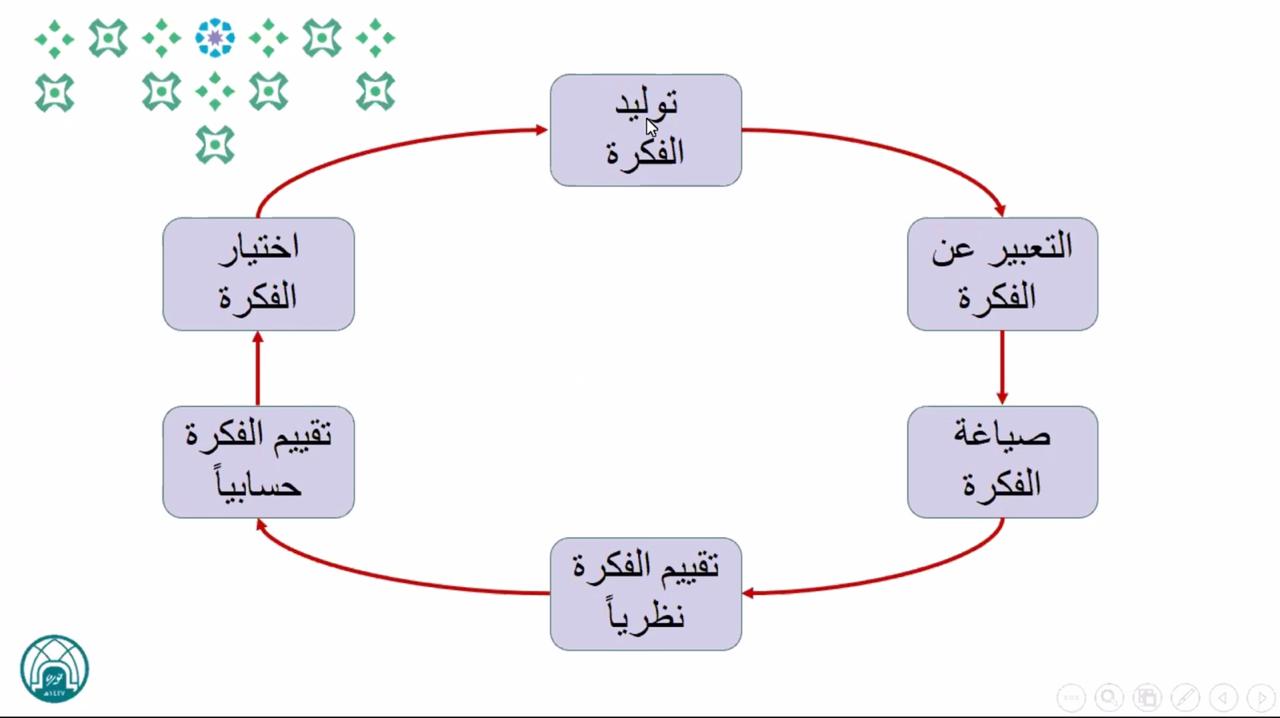 توليد الفكرة

التعبير عن الفكرة

صياغة الفكرة

تقييم الفكرة نظرياً

تقييم الفكرة حسابياً

اختيار الفكرة